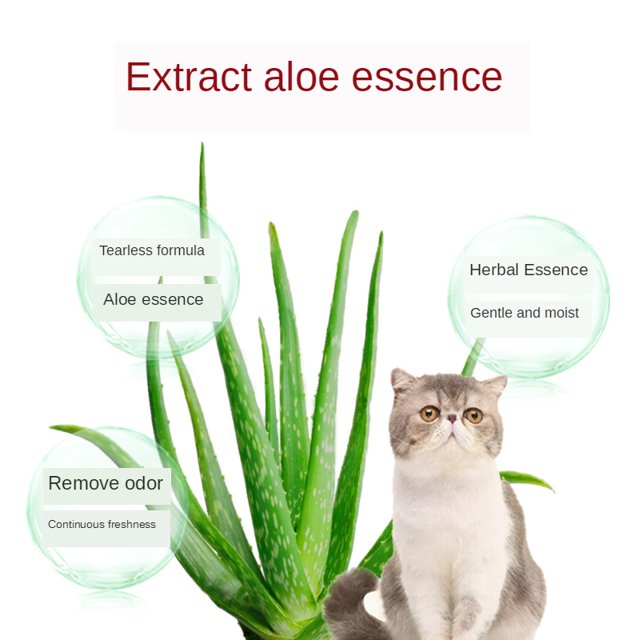 Extract aloe essence

Tearless formula

Aloe essence

Herbal Essence

Gentle and moist

Remove odor

Continuous freshness